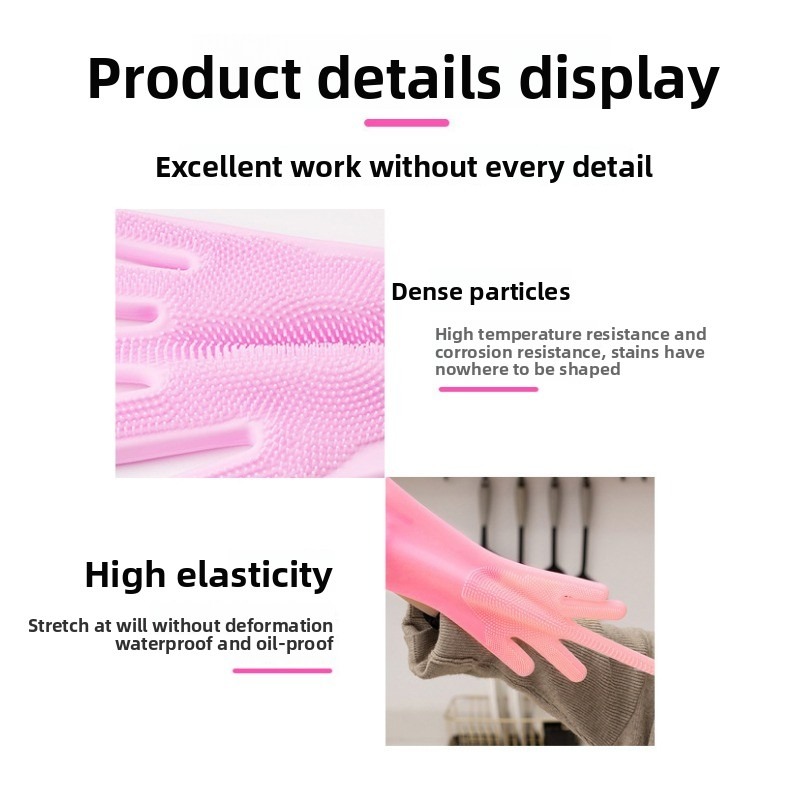 Product details display

Excellent work without every detail

Dense particles

High temperature resistance and corrosion resistance, stains have nowhere to be shaped

High elasticity

Stretch at will without deformation waterproof and oil-proof